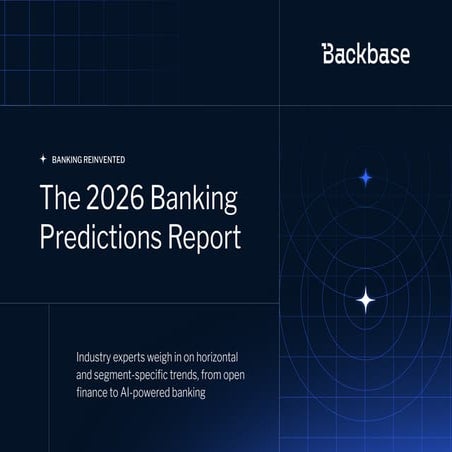 Backbase

BANKING REINVENTED

The 2026 Banking Predictions Report

Industry experts weigh in on horizontal and segment-specific trends, from open finance to AI-powered banking